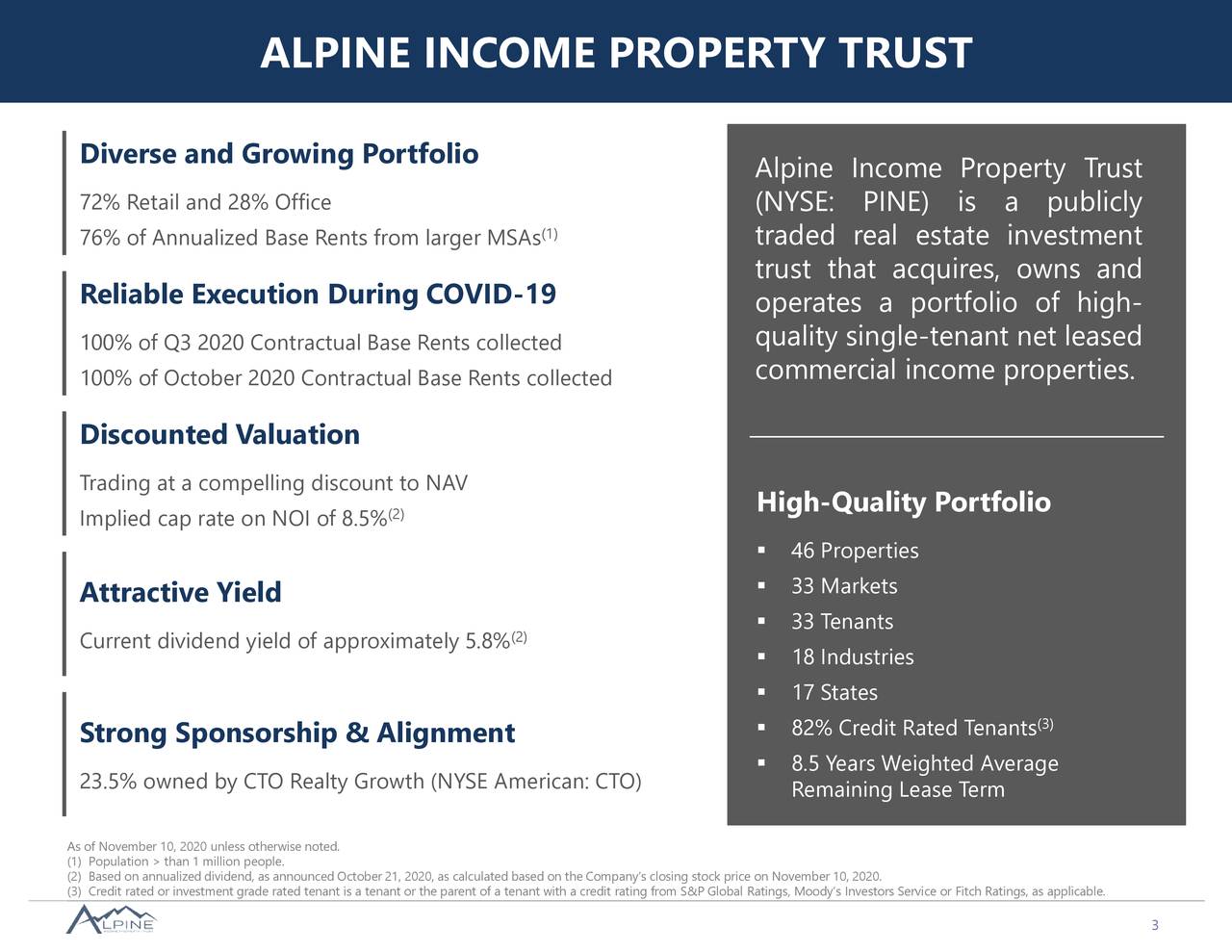 ALPINE INCOME PROPERTY TRUST

Diverse and Growing Portfolio

72% Retail and 28% Office

76% of Annualized Base Rents from larger MSAs$^{(1)}$

Reliable Execution During COVID-19

100% of Q3 2020 Contractual Base Rents collected

100% of October 2020 Contractual Base Rents collected

Discounted Valuation

Trading at a compelling discount to NAV

Implied cap rate on NOI of 8.5%$^{(2)}$

Attractive Yield

Current dividend yield of approximately 5.8%$^{(2)}$

Strong Sponsorship & Alignment

23.5% owned by CTO Realty Growth (NYSE American: CTO)

Alpine Income Property Trust (NYSE: PINE) is a publicly traded real estate investment trust that acquires, owns and operates a portfolio of high-quality single-tenant net leased commercial income properties.

High-Quality Portfolio

▪ 46 Properties
▪ 33 Markets
▪ 33 Tenants
▪ 18 Industries
▪ 17 States
▪ 82% Credit Rated Tenants$^{(3)}$
▪ 8.5 Years Weighted Average Remaining Lease Term

As of November 10, 2020 unless otherwise noted.
(1) Population > than 1 million people.
(2) Based on annualized dividend, as announced October 21, 2020, as calculated based on the Company's closing stock price on November 10, 2020.
(3) Credit rated or investment grade rated tenant is a tenant or the parent of a tenant with a credit rating from S&P Global Ratings, Moody's Investors Service or Fitch Ratings, as applicable.

ALPINE

3